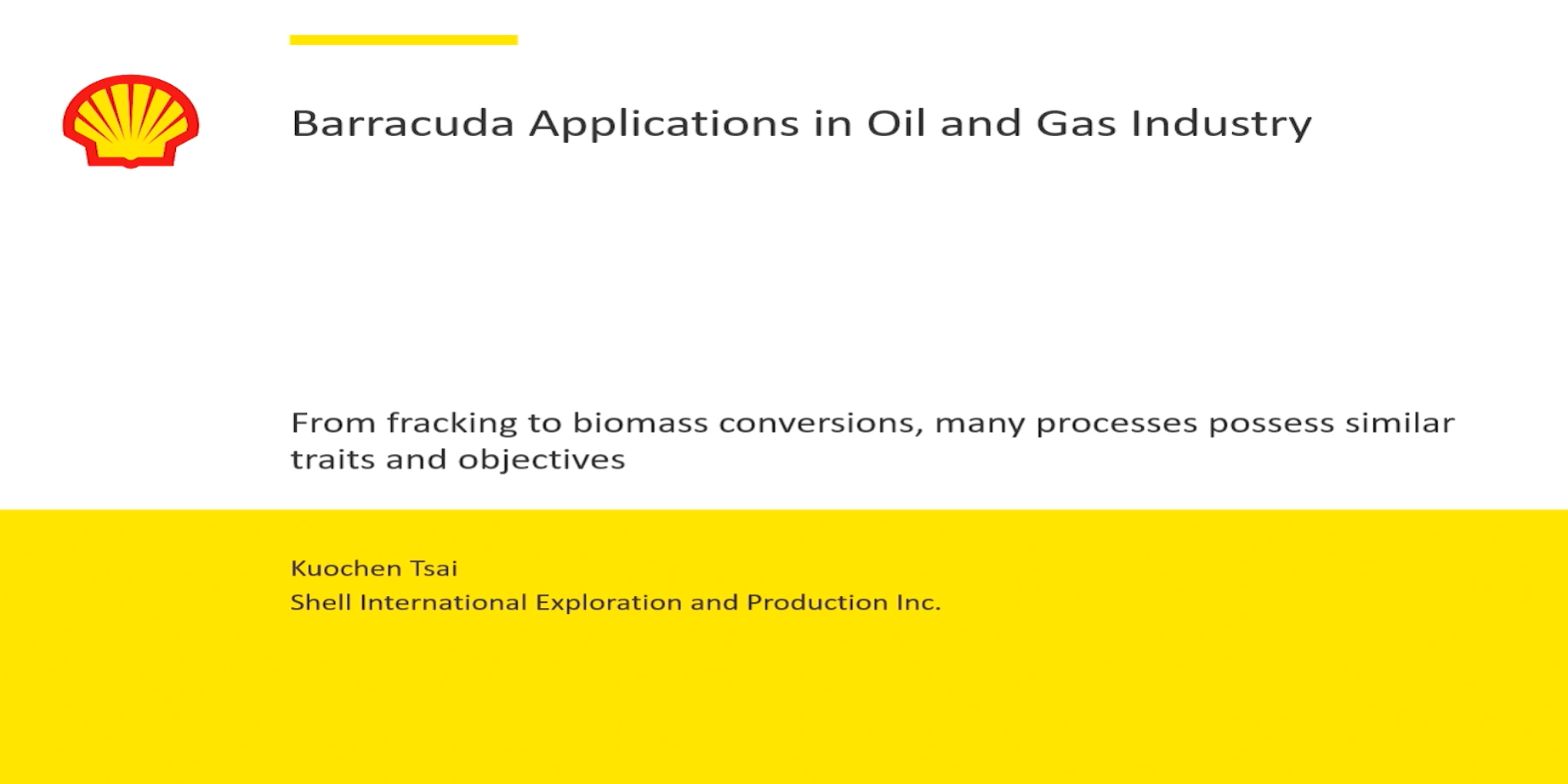 Barracuda Applications in Oil and Gas Industry

From fracking to biomass conversions, many processes possess similar traits and objectives

Kuochen Tsai
Shell International Exploration and Production Inc.